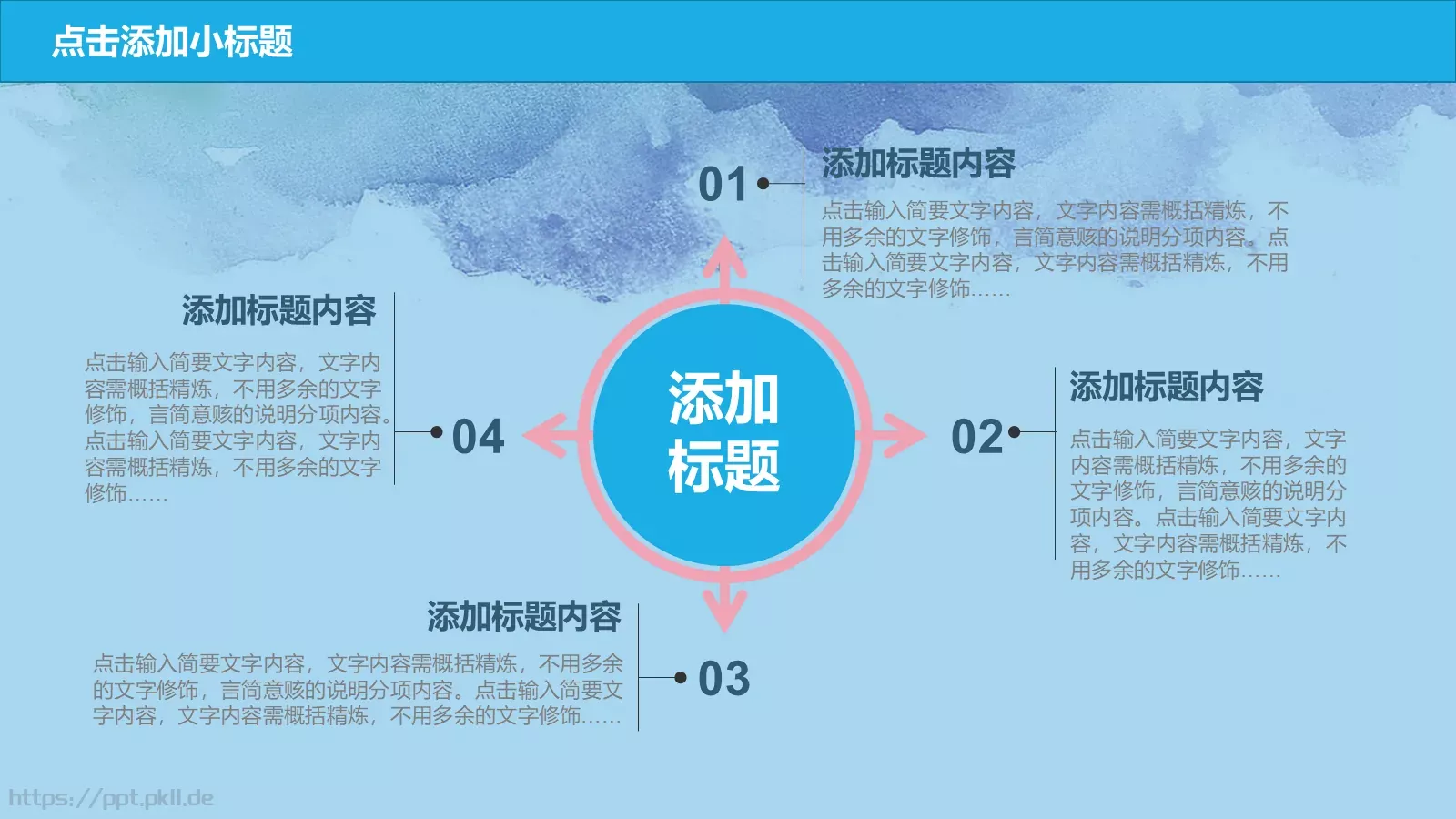 点击添加小标题

01

添加标题内容

点击输入简要文字内容，文字内容需概括精炼，不用多余的文字修饰，言简意赅的说明分项内容。点击输入简要文字内容，文字内容需概括精炼，不用多余的文字修饰……

添加标题内容

点击输入简要文字内容，文字内容需概括精炼，不用多余的文字修饰，言简意赅的说明分项内容。点击输入简要文字内容，文字内容需概括精炼，不用多余的文字修饰……

04

添加标题

02

添加标题内容

点击输入简要文字内容，文字内容需概括精炼，不用多余的文字修饰，言简意赅的说明分项内容。点击输入简要文字内容，文字内容需概括精炼，不用多余的文字修饰……

添加标题内容

点击输入简要文字内容，文字内容需概括精炼，不用多余的文字修饰，言简意赅的说明分项内容。点击输入简要文字内容，文字内容需概括精炼，不用多余的文字修饰……

03

https://ppt.pkll.de